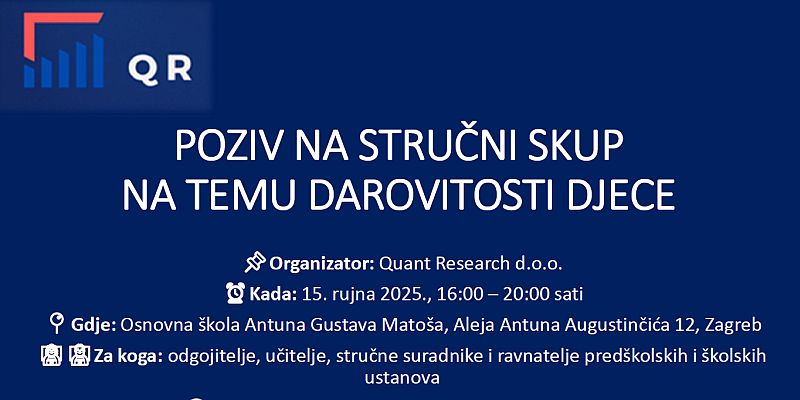 QR

POZIV NA STRUČNI SKUP
NA TEMU DAROVITOSTI DJECE

Organizator: Quant Research d.o.o.

Kada: 15. rujna 2025., 16:00 – 20:00 sati

Gdje: Osnovna škola Antuna Gustava Matoša, Aleja Antuna Augustinčića 12, Zagreb

Za koga: odgojitelje, učitelje, stručne suradnike i ravnatelje predškolskih i školskih ustanova